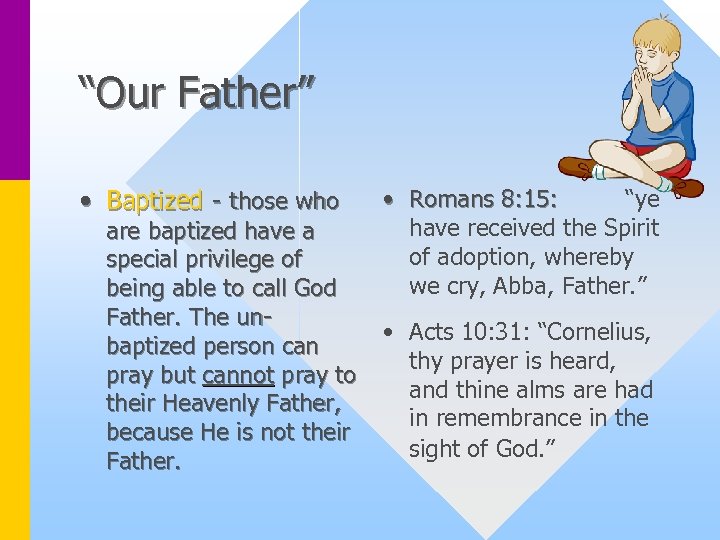 “Our Father”

• Baptized - those who are baptized have a special privilege of being able to call God Father. The un-baptized person can pray but cannot pray to their Heavenly Father, because He is not their Father.

• Romans 8:15: “ye have received the Spirit of adoption, whereby we cry, Abba, Father.”

• Acts 10:31: “Cornelius, thy prayer is heard, and thine alms are had in remembrance in the sight of God.”